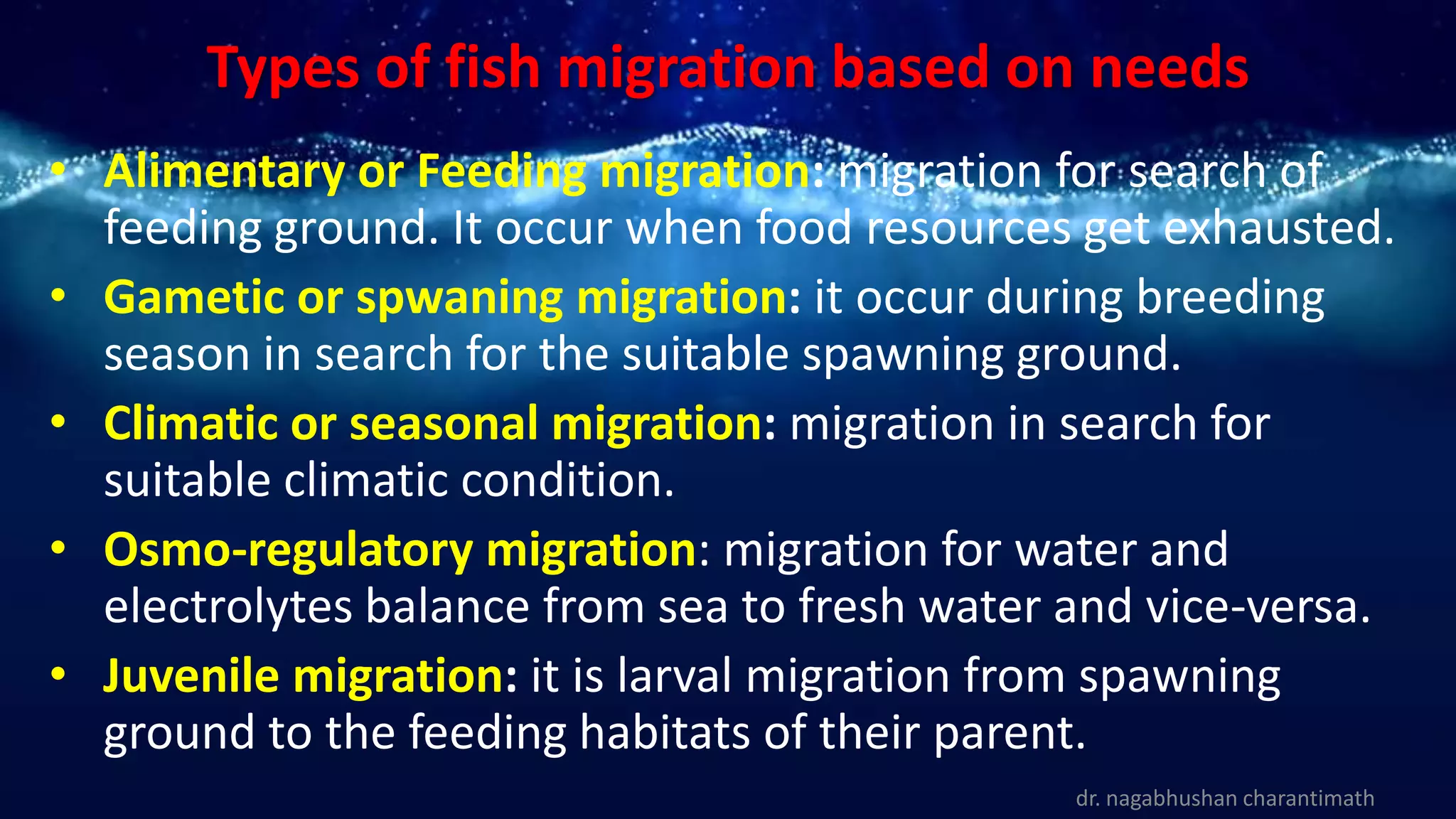 Types of fish migration based on needs

• Alimentary or Feeding migration: migration for search of feeding ground. It occur when food resources get exhausted.

• Gametic or spwaning migration: it occur during breeding season in search for the suitable spawning ground.

• Climatic or seasonal migration: migration in search for suitable climatic condition.

• Osmo-regulatory migration: migration for water and electrolytes balance from sea to fresh water and vice-versa.

• Juvenile migration: it is larval migration from spawning ground to the feeding habitats of their parent.

dr. nagabhushan charantimath